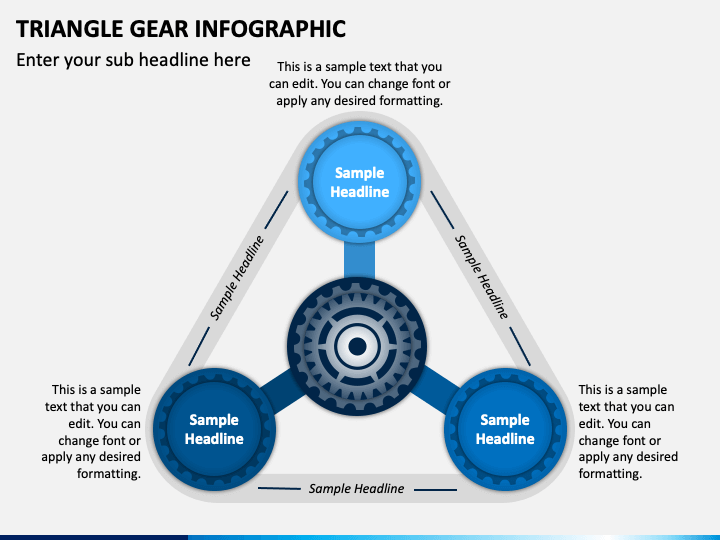 TRIANGLE GEAR INFOGRAPHIC

Enter your sub headline here

This is a sample text that you can edit. You can change font or apply any desired formatting.

Sample Headline

Sample Headline

Sample Headline

This is a sample text that you can edit. You can change font or apply any desired formatting.

Sample Headline

Sample Headline

This is a sample text that you can edit. You can change font or apply any desired formatting.

Sample Headline